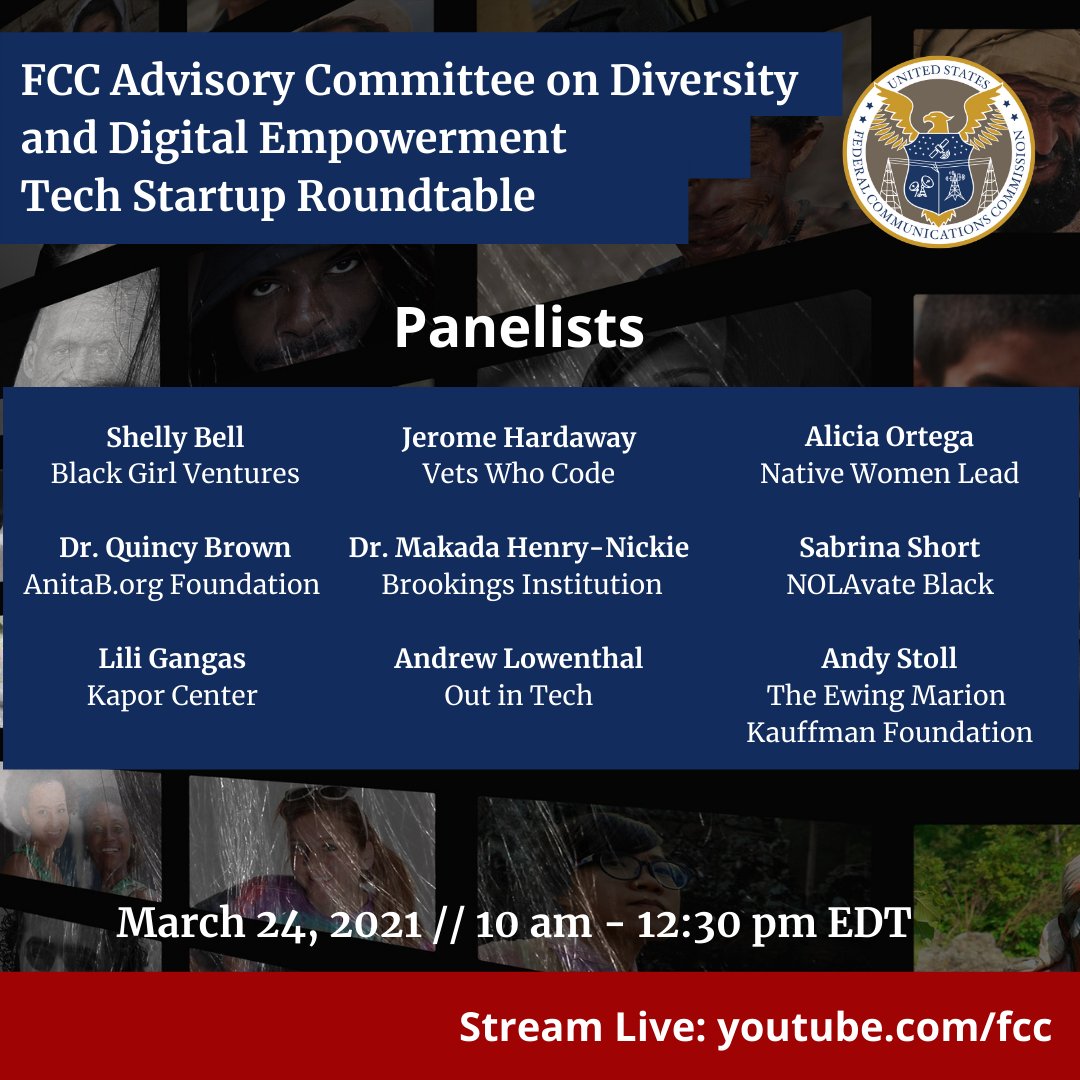 FCC Advisory Committee on Diversity and Digital Empowerment
Tech Startup Roundtable

UNITED STATES FEDERAL COMMUNICATIONS COMMISSION

Panelists

Shelly Bell
Black Girl Ventures

Dr. Quincy Brown
AnitaB.org Foundation

Lili Gangas
Kapor Center

Jerome Hardaway
Vets Who Code

Dr. Makada Henry-Nickie
Brookings Institution

Andrew Lowenthal
Out in Tech

Alicia Ortega
Native Women Lead

Sabrina Short
NOLAvate Black

Andy Stoll
The Ewing Marion Kauffman Foundation

March 24, 2021 // 10 am - 12:30 pm EDT

Stream Live: youtube.com/fcc